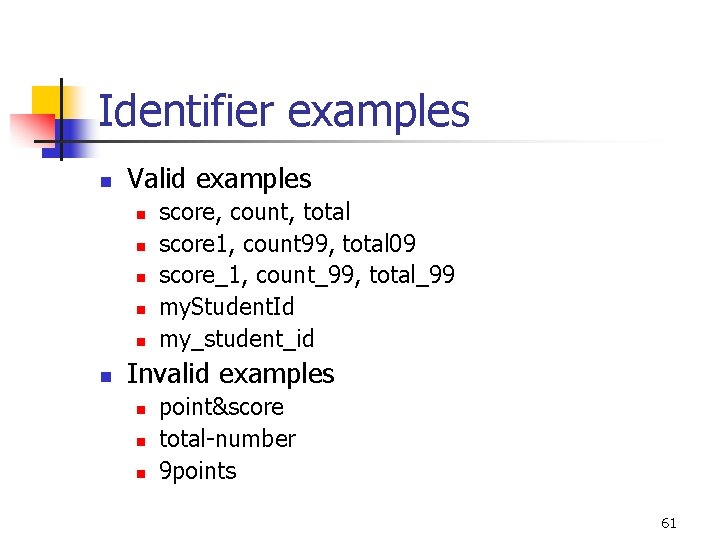 Identifier examples

- Valid examples
  - score, count, total
  - score1, count99, total09
  - score_1, count_99, total_99
  - myStudentId
  - my_student_id
- Invalid examples
  - point&score
  - total-number
  - 9points

61